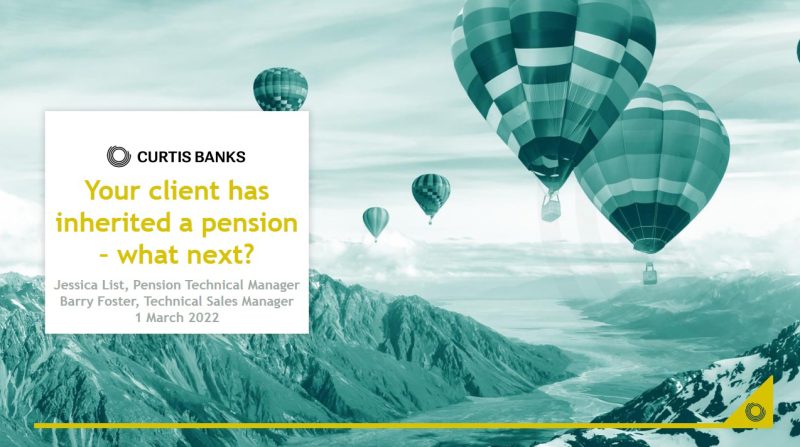 CURTIS BANKS

Your client has inherited a pension – what next?

Jessica List, Pension Technical Manager
Barry Foster, Technical Sales Manager
1 March 2022